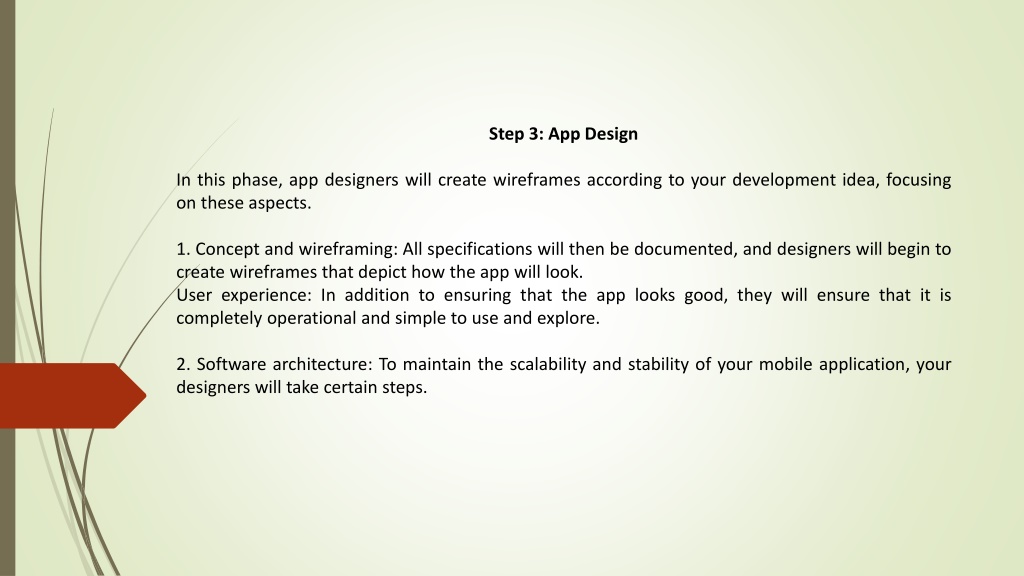 Step 3: App Design

In this phase, app designers will create wireframes according to your development idea, focusing on these aspects.

1. Concept and wireframing: All specifications will then be documented, and designers will begin to create wireframes that depict how the app will look.
User experience: In addition to ensuring that the app looks good, they will ensure that it is completely operational and simple to use and explore.

2. Software architecture: To maintain the scalability and stability of your mobile application, your designers will take certain steps.